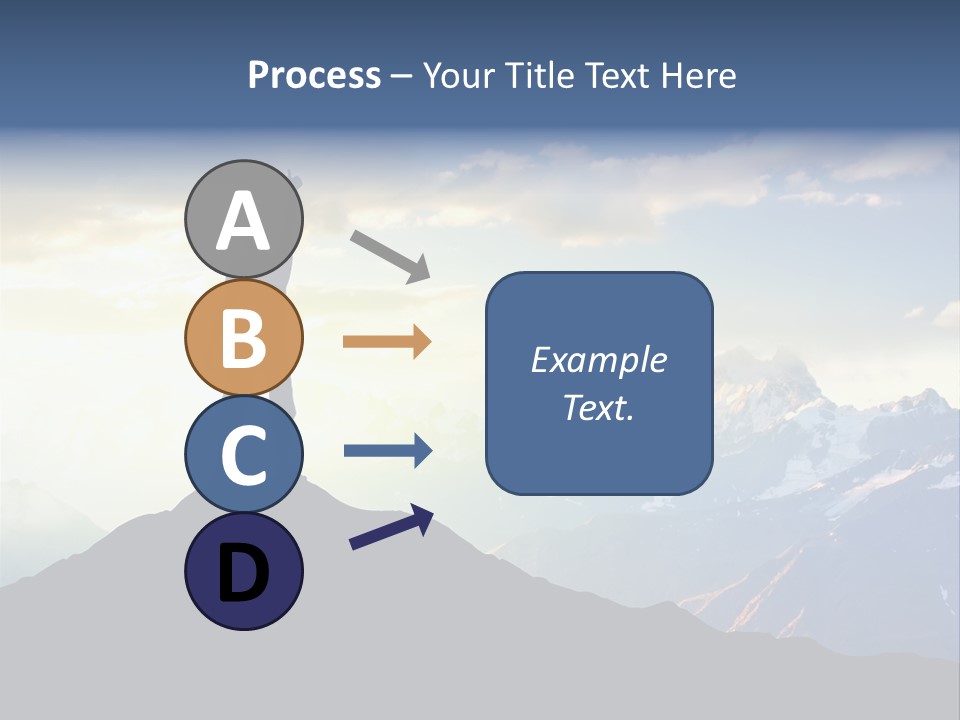 Process – Your Title Text Here

A

B

C

D

Example Text.